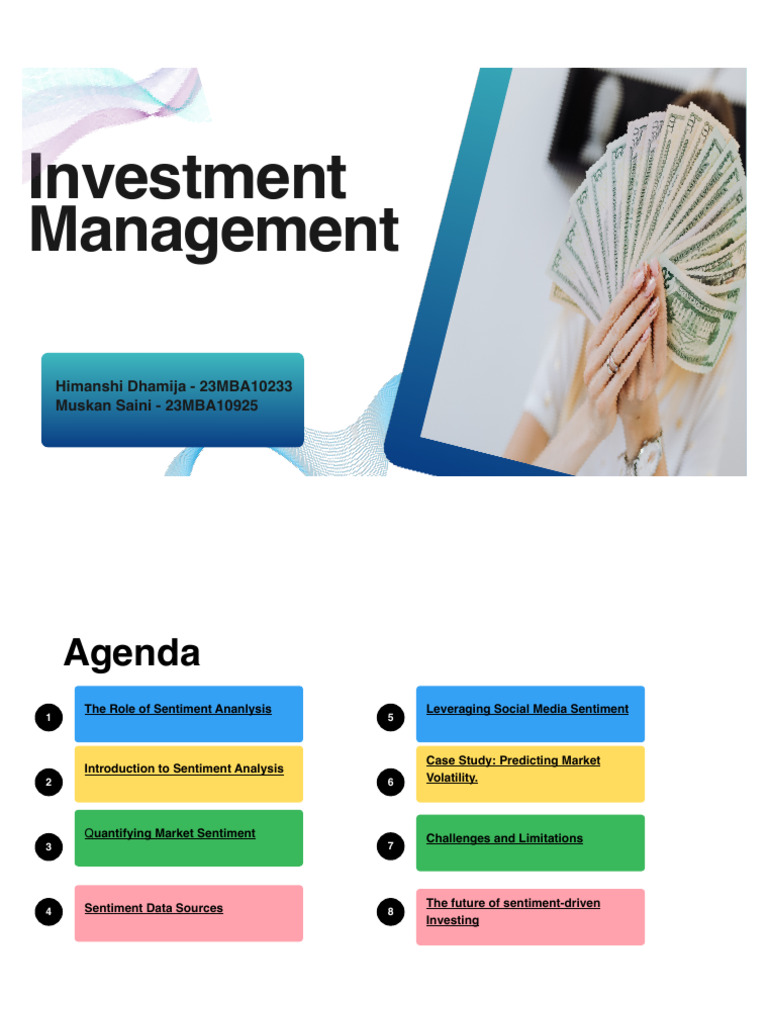 Investment Management

Himanshi Dhamija - 23MBA10233
Muskan Saini - 23MBA10925

Agenda

1 The Role of Sentiment Ananlysis

2 Introduction to Sentiment Analysis

3 Quantifying Market Sentiment

4 Sentiment Data Sources

5 Leveraging Social Media Sentiment

6 Case Study: Predicting Market Volatility.

7 Challenges and Limitations

8 The future of sentiment-driven Investing